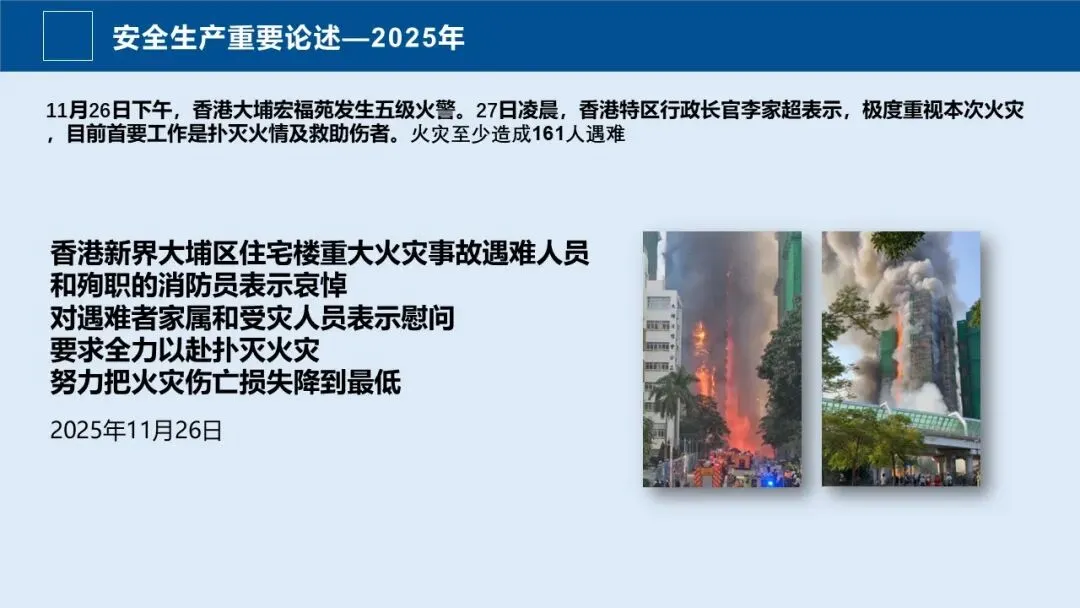 安全生产重要论述—2025年

11月26日下午，香港大埔宏福苑发生五级火警。27日凌晨，香港特区行政长官李家超表示，极度重视本次火灾，目前首要工作是扑灭火情及救助伤者。火灾至少造成161人遇难

香港新界大埔区住宅楼重大火灾事故遇难人员和殉职的消防员表示哀悼
对遇难者家属和受灾人员表示慰问
要求全力以赴扑灭火灾
努力把火灾伤亡损失降到最低

2025年11月26日